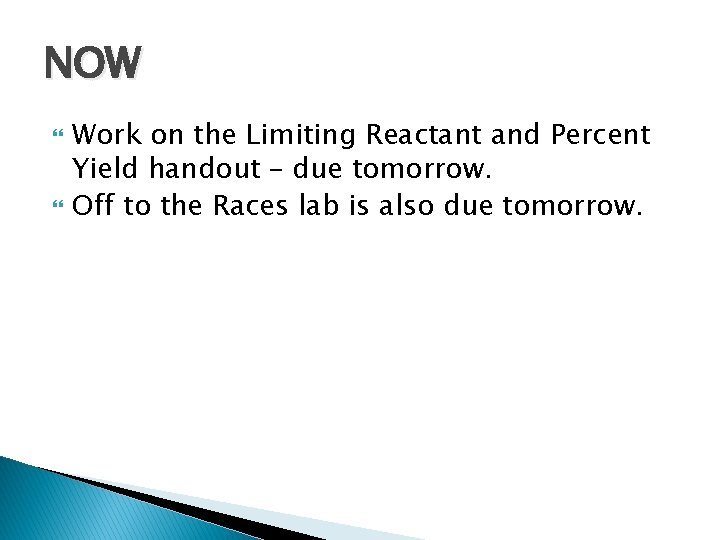 NOW

Work on the Limiting Reactant and Percent Yield handout – due tomorrow.

Off to the Races lab is also due tomorrow.